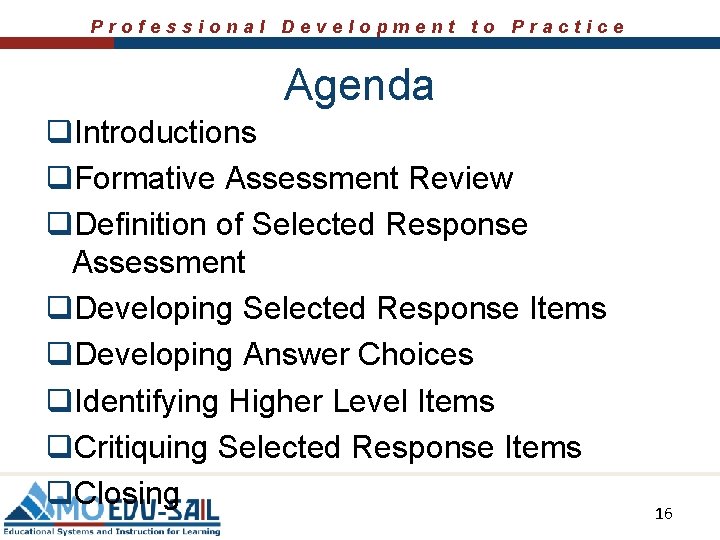 Professional Development to Practice

Agenda

❑Introductions
❑Formative Assessment Review
❑Definition of Selected Response Assessment
❑Developing Selected Response Items
❑Developing Answer Choices
❑Identifying Higher Level Items
❑Critiquing Selected Response Items
❑Closing

MO EDU-SAIL
Educational Systems and Instruction for Learning

16